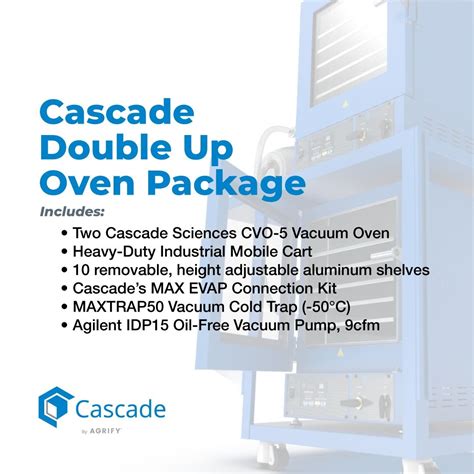 Cascade Double Up Oven Package

Includes:

• Two Cascade Sciences CVO-5 Vacuum Oven
• Heavy-Duty Industrial Mobile Cart
• 10 removable, height adjustable aluminum shelves
• Cascade's MAX EVAP Connection Kit
• MAXTRAP50 Vacuum Cold Trap (-50°C)
• Agilent IDP15 Oil-Free Vacuum Pump, 9cfm

Cascade
by AGRIFY